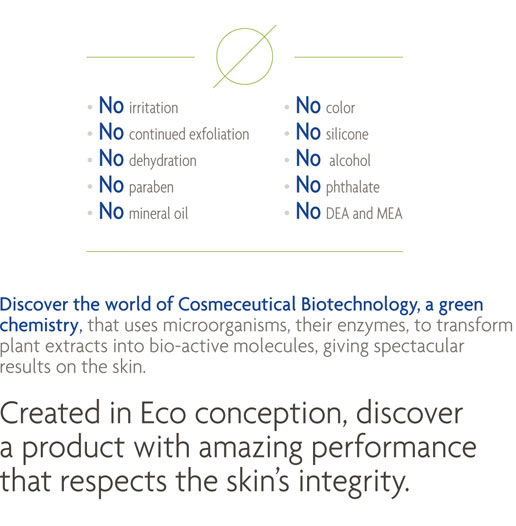 • No irritation
• No continued exfoliation
• No dehydration
• No paraben
• No mineral oil

• No color
• No silicone
• No alcohol
• No phthalate
• No DEA and MEA

Discover the world of Cosmeceutical Biotechnology, a green chemistry, that uses microorganisms, their enzymes, to transform plant extracts into bio-active molecules, giving spectacular results on the skin.

Created in Eco conception, discover a product with amazing performance that respects the skin's integrity.